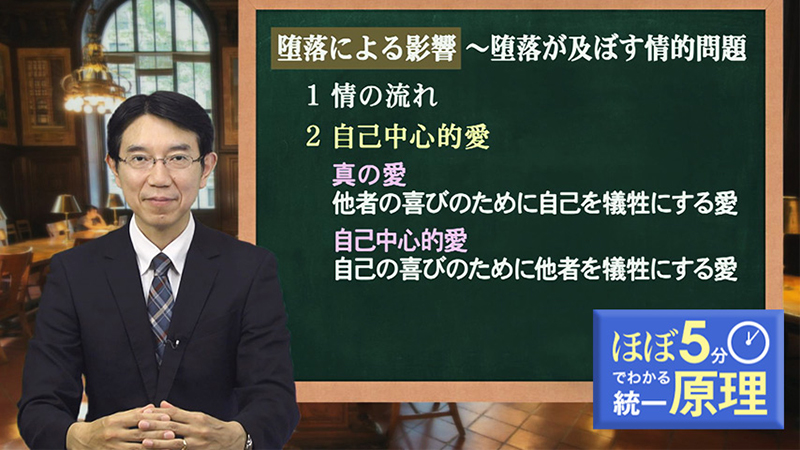 堕落による影響 ～堕落が及ぼす情的問題

1 情の流れ

2 自己中心的愛

真の愛
他者の喜びのために自己を犠牲にする愛

自己中心的愛
自己の喜びのために他者を犠牲にする愛

ほぼ5分でわかる統一原理